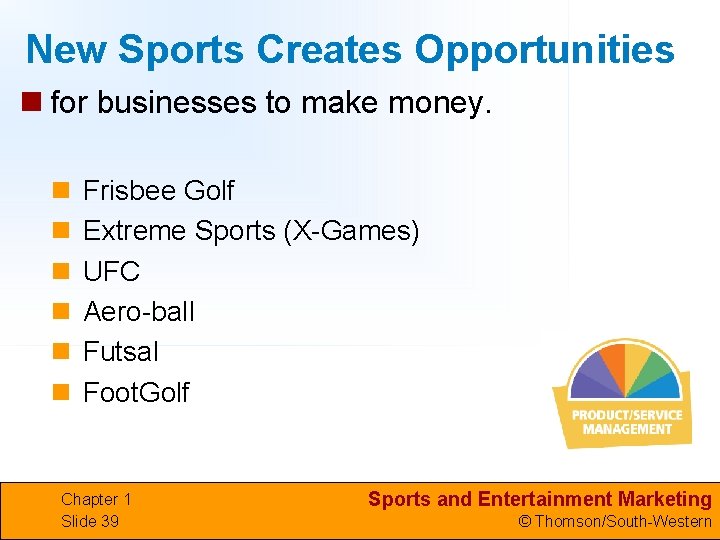 New Sports Creates Opportunities

for businesses to make money.

Frisbee Golf
Extreme Sports (X-Games)
UFC
Aero-ball
Futsal
FootGolf

PRODUCT/SERVICE MANAGEMENT

Chapter 1
Slide 39

Sports and Entertainment Marketing
© Thomson/South-Western